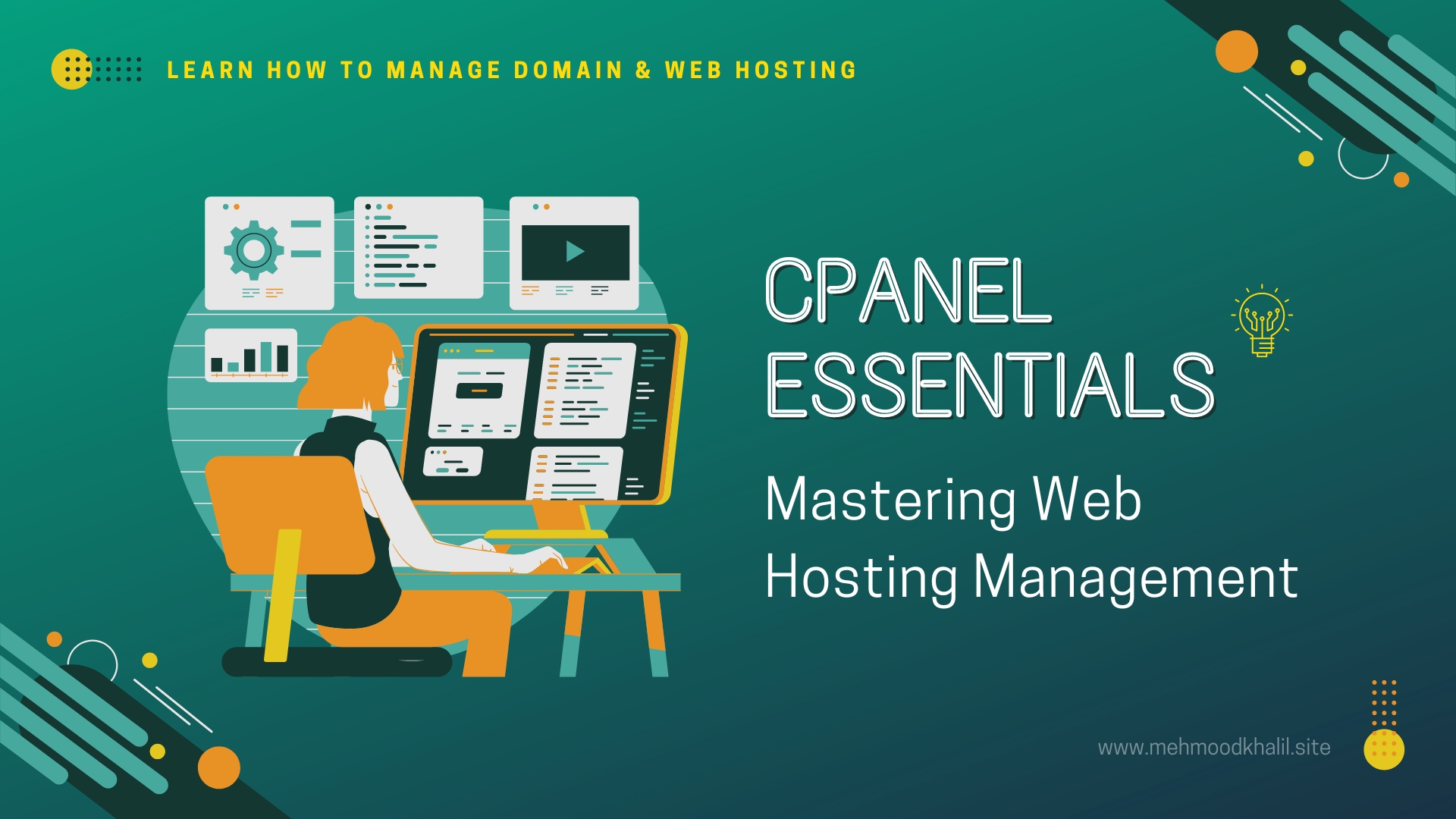 LEARN HOW TO MANAGE DOMAIN & WEB HOSTING

CPANEL ESSENTIALS

Mastering Web Hosting Management

www.mehmoodkhalil.site